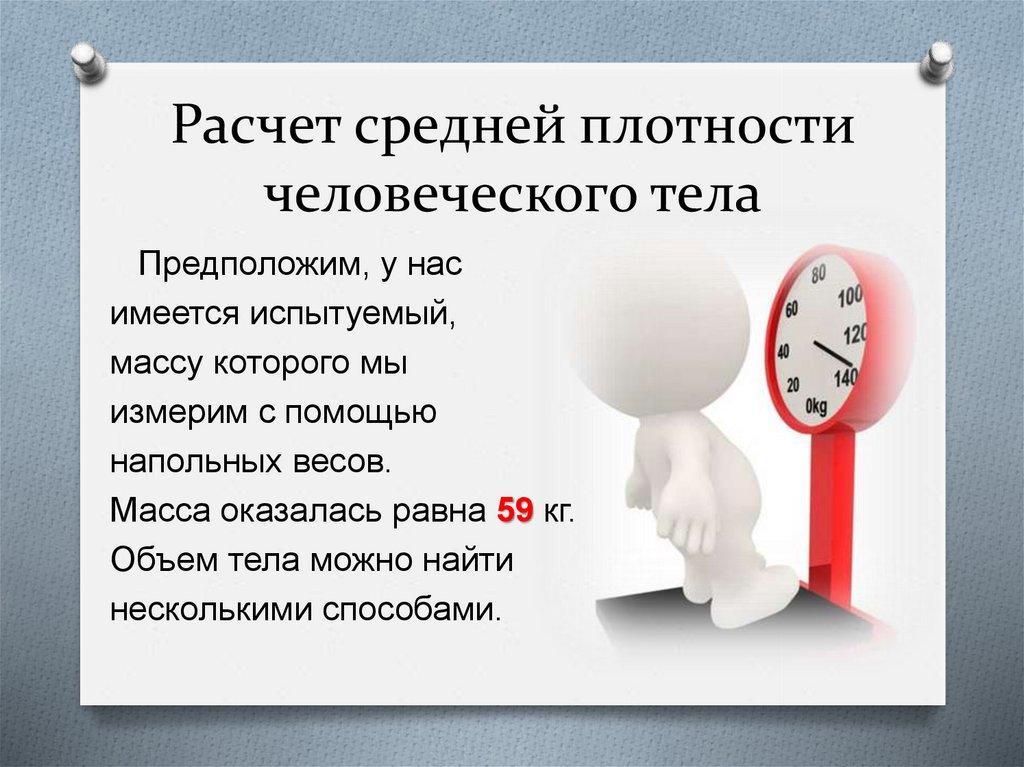 Расчет средней плотности человеческого тела

Предположим, у нас имеется испытуемый, массу которого мы измерим с помощью напольных весов. Масса оказалась равна 59 кг. Объем тела можно найти несколькими способами.

80
100
60
120
40
140
20
0kg